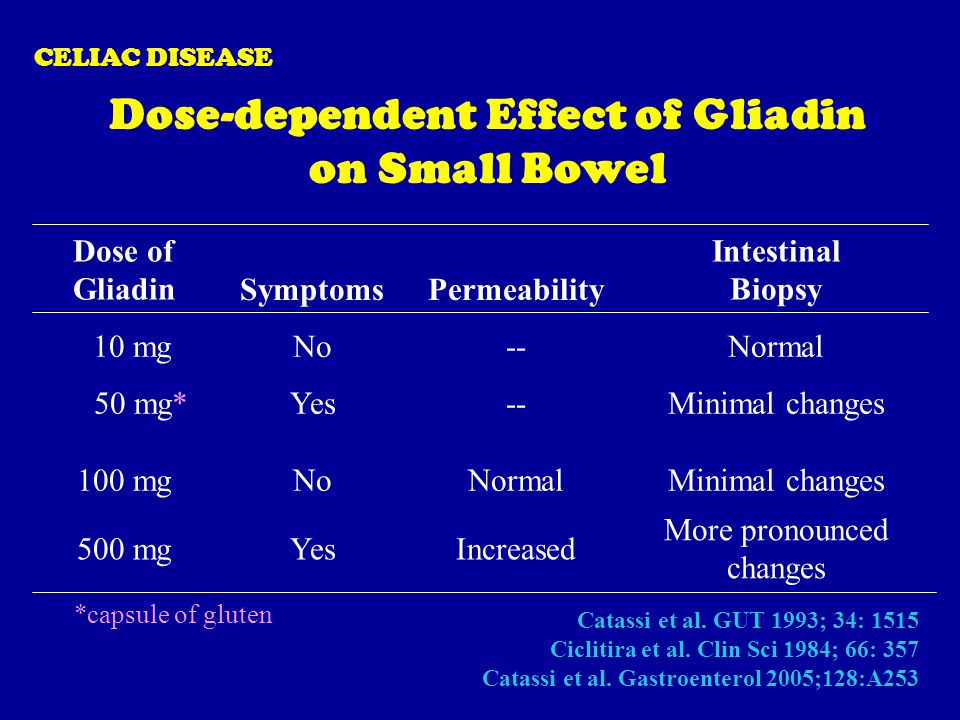 CELIAC DISEASE

Dose-dependent Effect of Gliadin on Small Bowel

| Dose of Gliadin | Symptoms | Permeability | Intestinal Biopsy |
|---|---|---|---|
| 10 mg | No | -- | Normal |
| 50 mg* | Yes | -- | Minimal changes |
| 100 mg | No | Normal | Minimal changes |
| 500 mg | Yes | Increased | More pronounced changes |

*capsule of gluten

Catassi et al. GUT 1993; 34: 1515
Ciclitira et al. Clin Sci 1984; 66: 357
Catassi et al. Gastroenterol 2005;128:A253